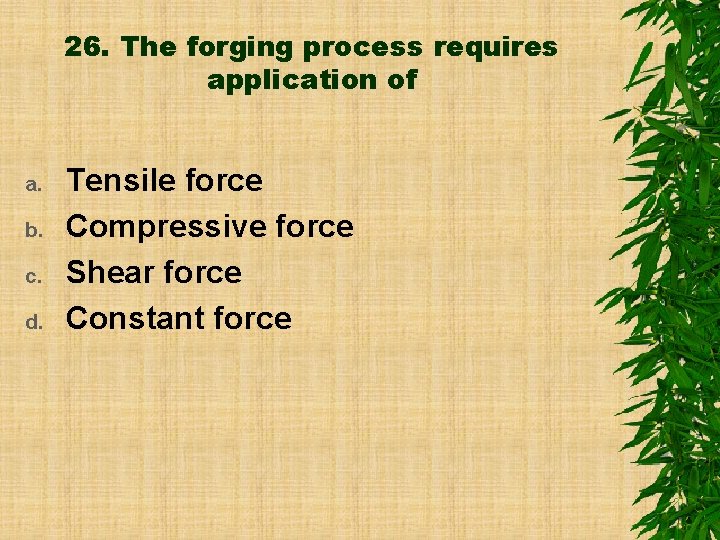 26. The forging process requires application of

a. Tensile force
b. Compressive force
c. Shear force
d. Constant force